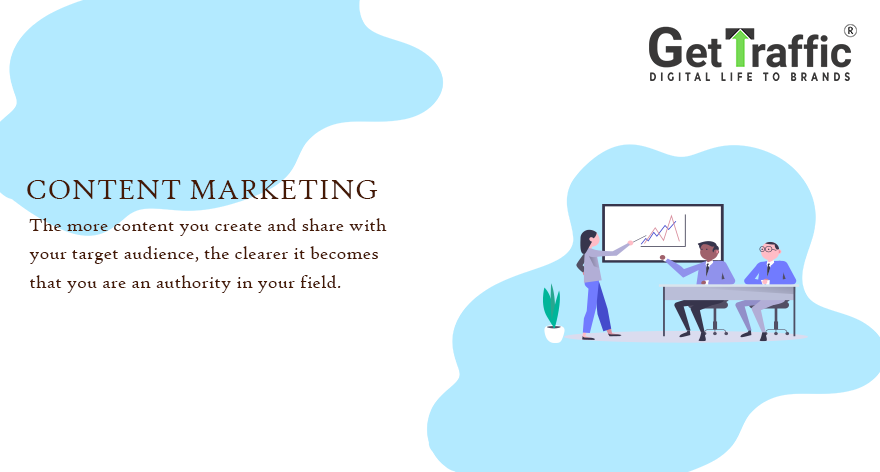 GetTraffic®
DIGITAL LIFE TO BRANDS

CONTENT MARKETING

The more content you create and share with your target audience, the clearer it becomes that you are an authority in your field.